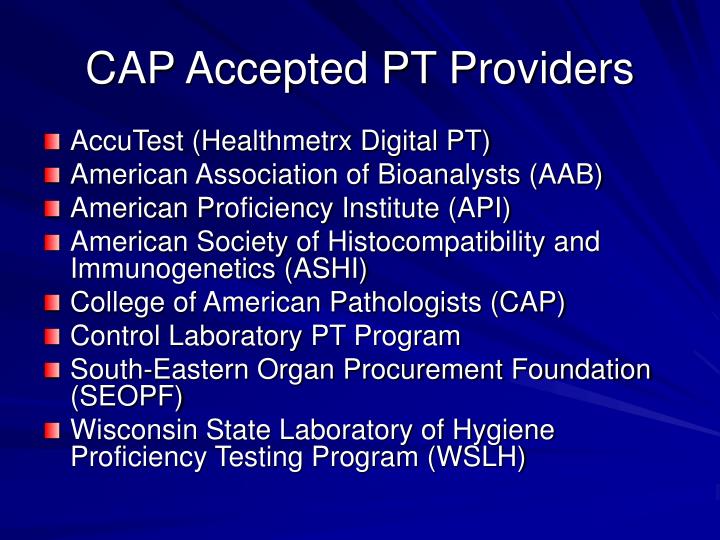 CAP Accepted PT Providers

AccuTest (Healthmetrx Digital PT)
American Association of Bioanalysts (AAB)
American Proficiency Institute (API)
American Society of Histocompatibility and Immunogenetics (ASHI)
College of American Pathologists (CAP)
Control Laboratory PT Program
South-Eastern Organ Procurement Foundation (SEOPF)
Wisconsin State Laboratory of Hygiene Proficiency Testing Program (WSLH)